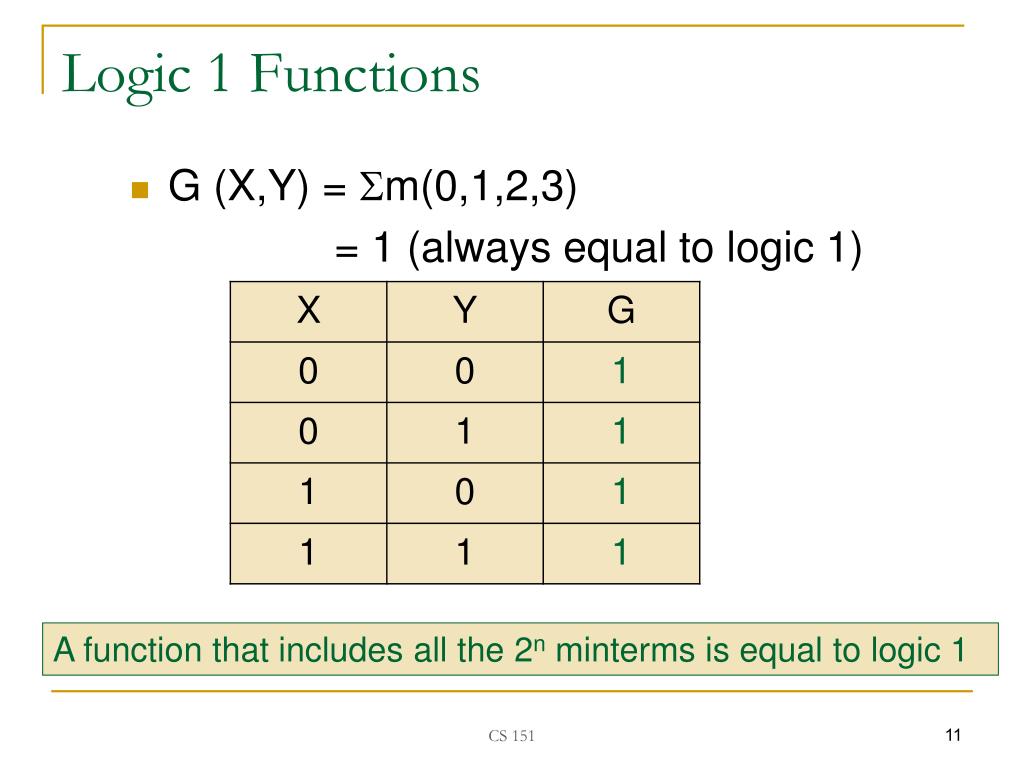 Logic 1 Functions

G (X,Y) = $\Sigma$m(0,1,2,3)
= 1 (always equal to logic 1)

| X | Y | G |
|---|---|---|
| 0 | 0 | 1 |
| 0 | 1 | 1 |
| 1 | 0 | 1 |
| 1 | 1 | 1 |

A function that includes all the $2^n$ minterms is equal to logic 1

CS 151

11